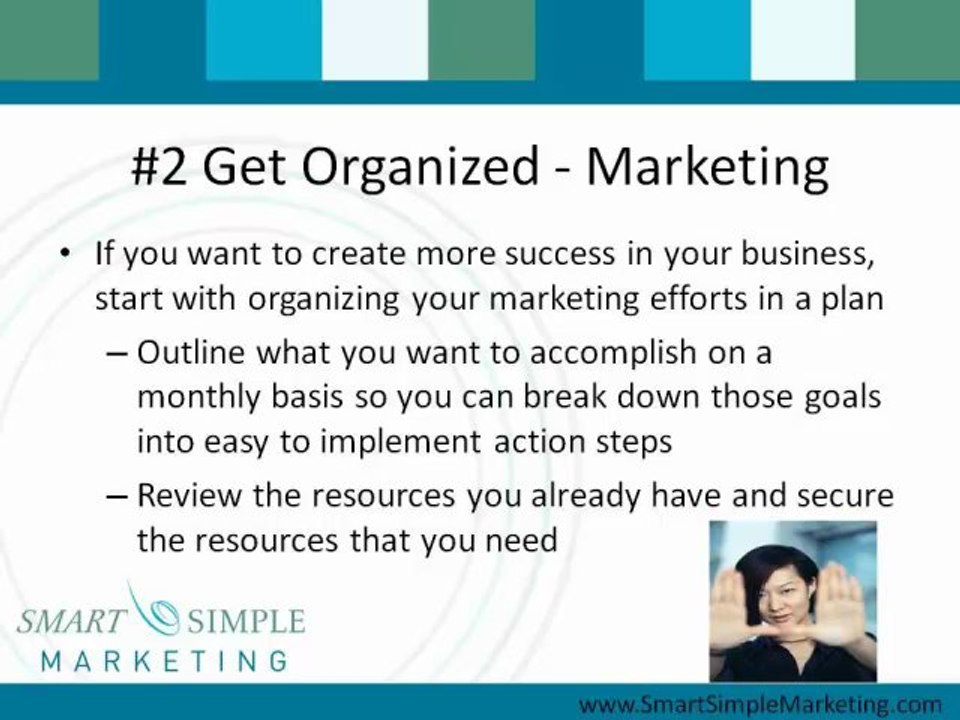 #2 Get Organized - Marketing

• If you want to create more success in your business, start with organizing your marketing efforts in a plan

– Outline what you want to accomplish on a monthly basis so you can break down those goals into easy to implement action steps

– Review the resources you already have and secure the resources that you need

SMART SIMPLE MARKETING

www.SmartSimpleMarketing.com